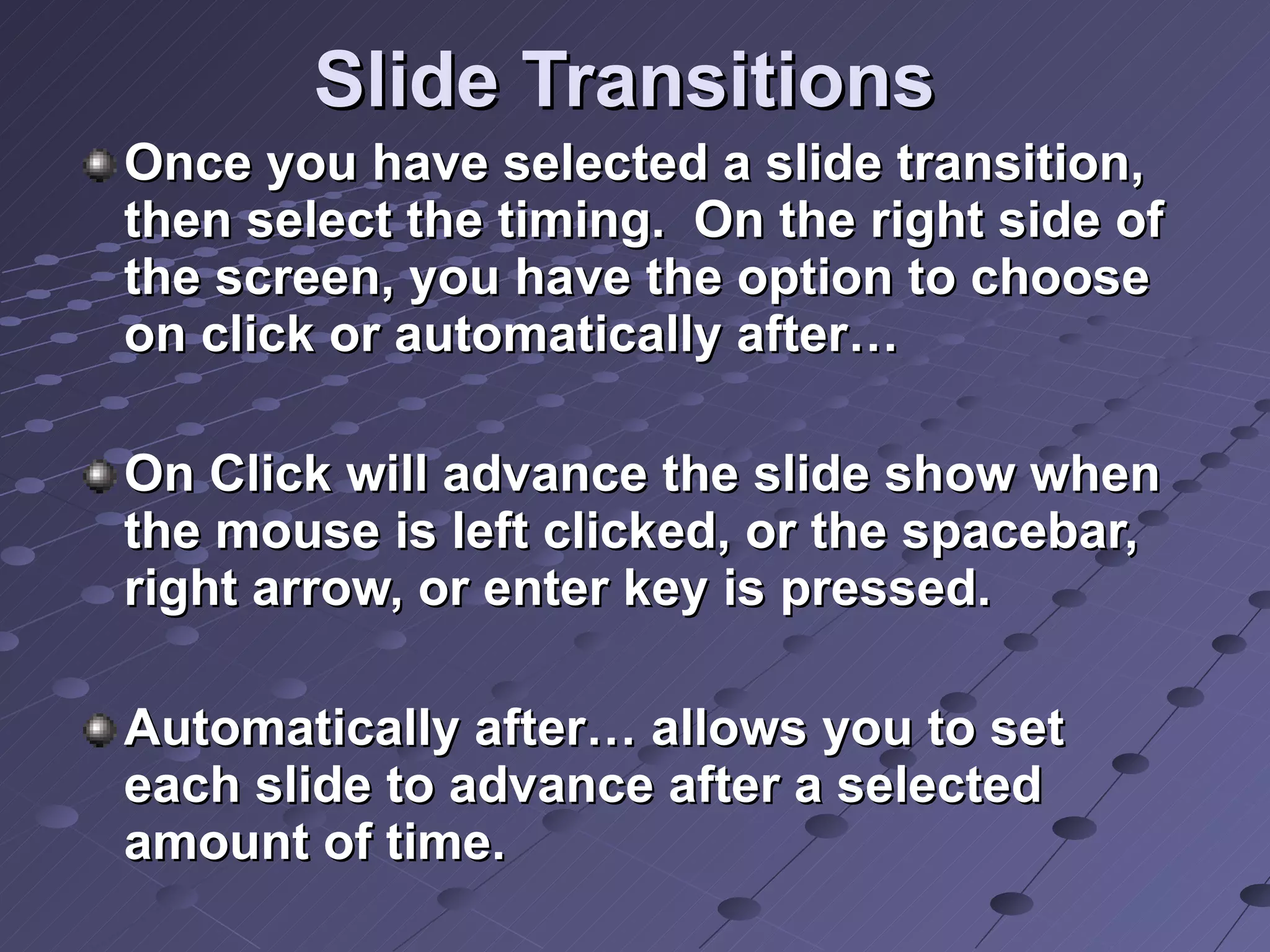 Slide Transitions

Once you have selected a slide transition, then select the timing.  On the right side of the screen, you have the option to choose on click or automatically after…

On Click will advance the slide show when the mouse is left clicked, or the spacebar, right arrow, or enter key is pressed.

Automatically after… allows you to set each slide to advance after a selected amount of time.